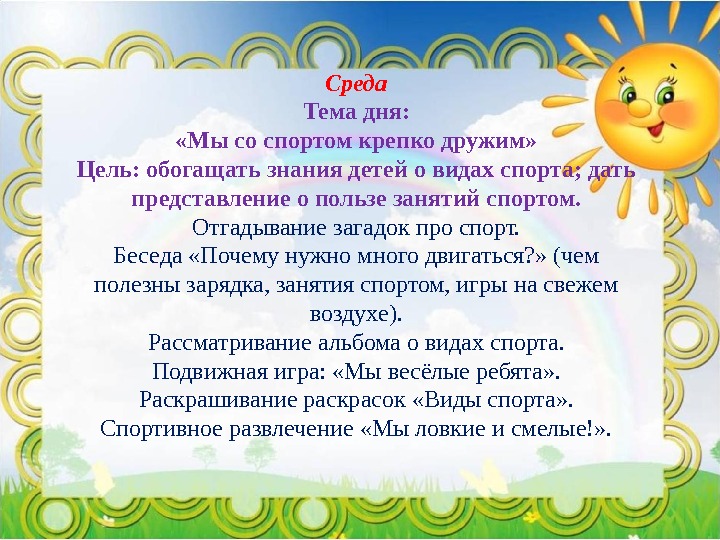 Среда
Тема дня:
«Мы со спортом крепко дружим»
Цель: обогащать знания детей о видах спорта; дать представление о пользе занятий спортом.
Отгадывание загадок про спорт.
Беседа «Почему нужно много двигаться?» (чем полезны зарядка, занятия спортом, игры на свежем воздухе).
Рассматривание альбома о видах спорта.
Подвижная игра: «Мы весёлые ребята».
Раскрашивание раскрасок «Виды спорта».
Спортивное развлечение «Мы ловкие и смелые!».